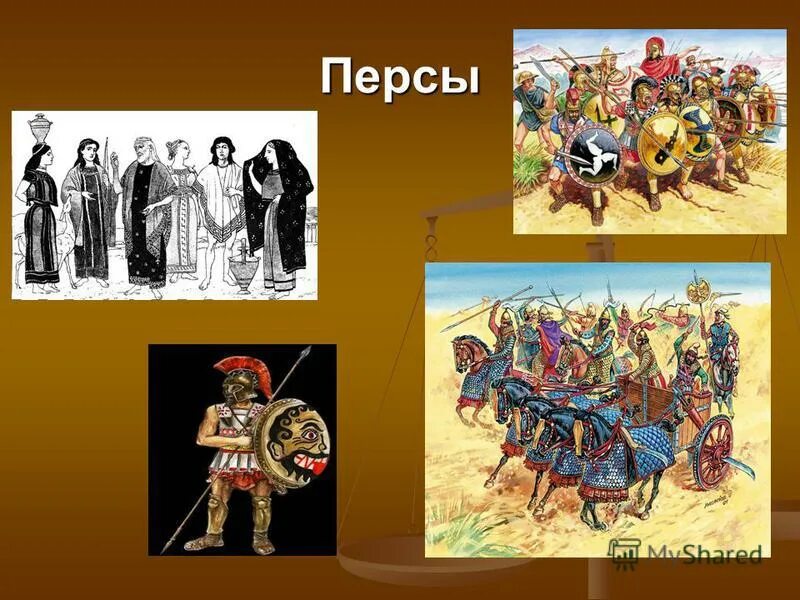 Персы

MyShared